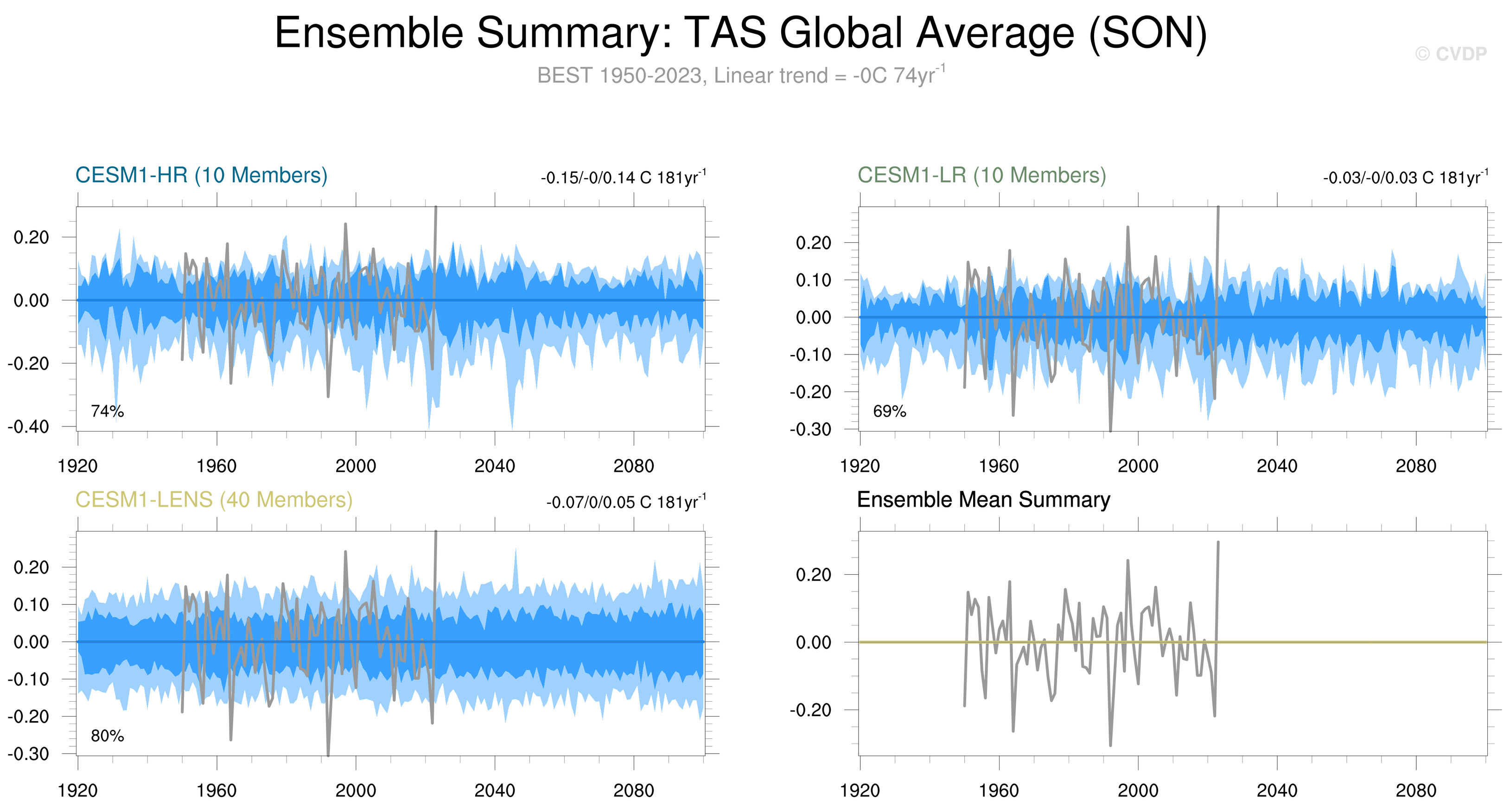 Ensemble Summary: TAS Global Average (SON)

© CVDP

BEST 1950-2023, Linear trend = -0C 74yr$^{-1}$

CESM1-HR (10 Members)

-0.15/-0/0.14 C 181yr$^{-1}$

0.20
0.00
-0.20
-0.40

74%

1920 1960 2000 2040 2080

CESM1-LR (10 Members)

-0.03/-0/0.03 C 181yr$^{-1}$

0.20
0.10
0.00
-0.10
-0.20
-0.30

69%

1920 1960 2000 2040 2080

CESM1-LENS (40 Members)

-0.07/0/0.05 C 181yr$^{-1}$

0.20
0.10
0.00
-0.10
-0.20
-0.30

80%

1920 1960 2000 2040 2080

Ensemble Mean Summary

0.20
0.00
-0.20

1920 1960 2000 2040 2080